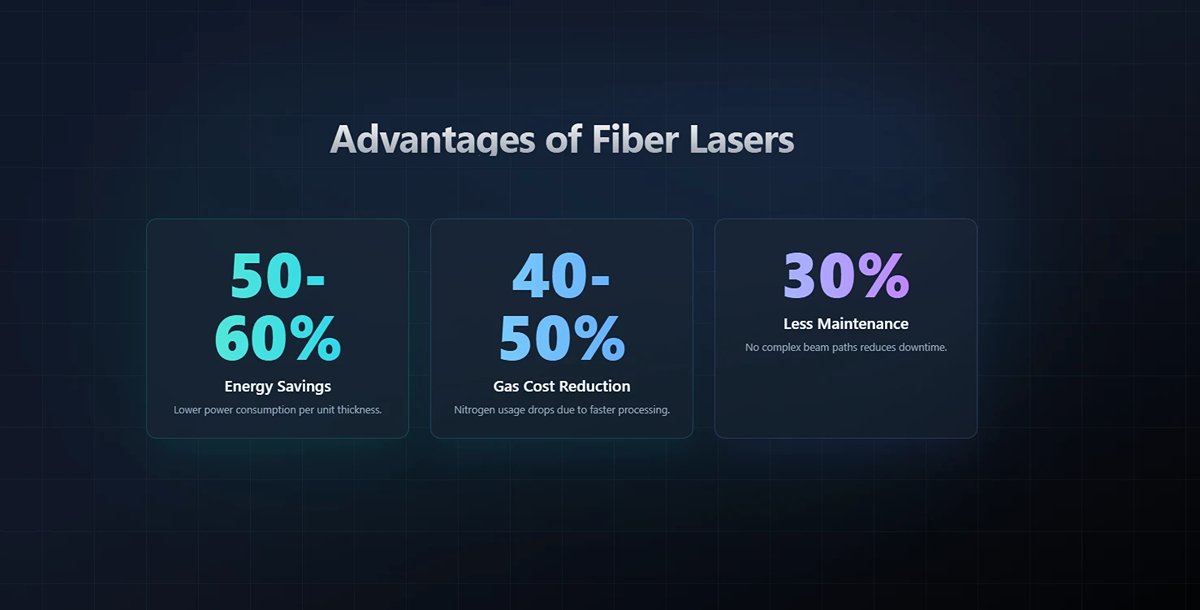 Advantages of Fiber Lasers

50-60%

Energy Savings

Lower power consumption per unit thickness.

40-50%

Gas Cost Reduction

Nitrogen usage drops due to faster processing.

30%

Less Maintenance

No complex beam paths reduces downtime.